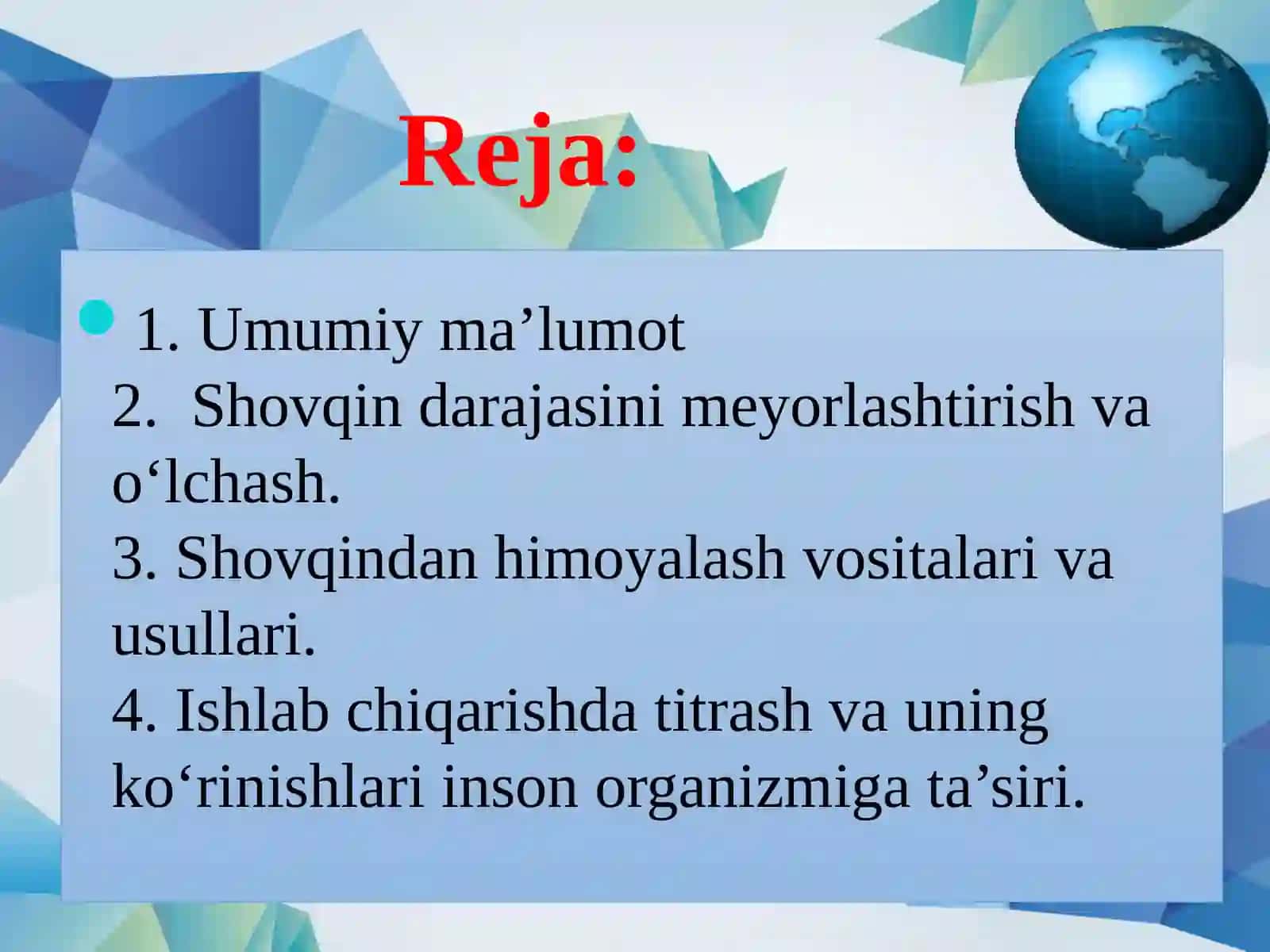 Reja:

1. Umumiy ma’lumot
2. Shovqin darajasini meyorlashtirish va o‘lchash.
3. Shovqindan himoyalash vositalari va usullari.
4. Ishlab chiqarishda titrash va uning ko‘rinishlari inson organizmiga ta’siri.